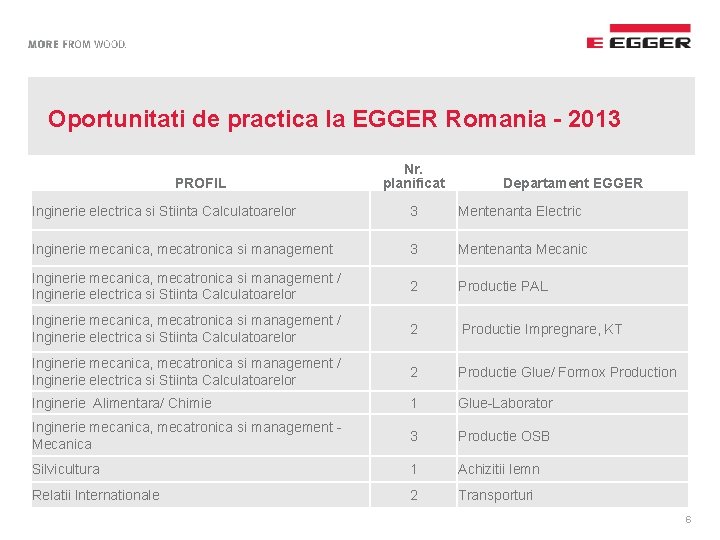 MORE FROM WOOD.

EGGER

Oportunitati de practica la EGGER Romania - 2013

| PROFIL | Nr. planificat | Departament EGGER |
|---|---|---|
| Inginerie electrica si Stiinta Calculatoarelor | 3 | Mentenanta Electric |
| Inginerie mecanica, mecatronica si management | 3 | Mentenanta Mecanic |
| Inginerie mecanica, mecatronica si management / Inginerie electrica si Stiinta Calculatoarelor | 2 | Productie PAL |
| Inginerie mecanica, mecatronica si management / Inginerie electrica si Stiinta Calculatoarelor | 2 | Productie Impregnare, KT |
| Inginerie mecanica, mecatronica si management / Inginerie electrica si Stiinta Calculatoarelor | 2 | Productie Glue/ Formox Production |
| Inginerie Alimentara/ Chimie | 1 | Glue-Laborator |
| Inginerie mecanica, mecatronica si management - Mecanica | 3 | Productie OSB |
| Silvicultura | 1 | Achizitii lemn |
| Relatii Internationale | 2 | Transporturi |

6